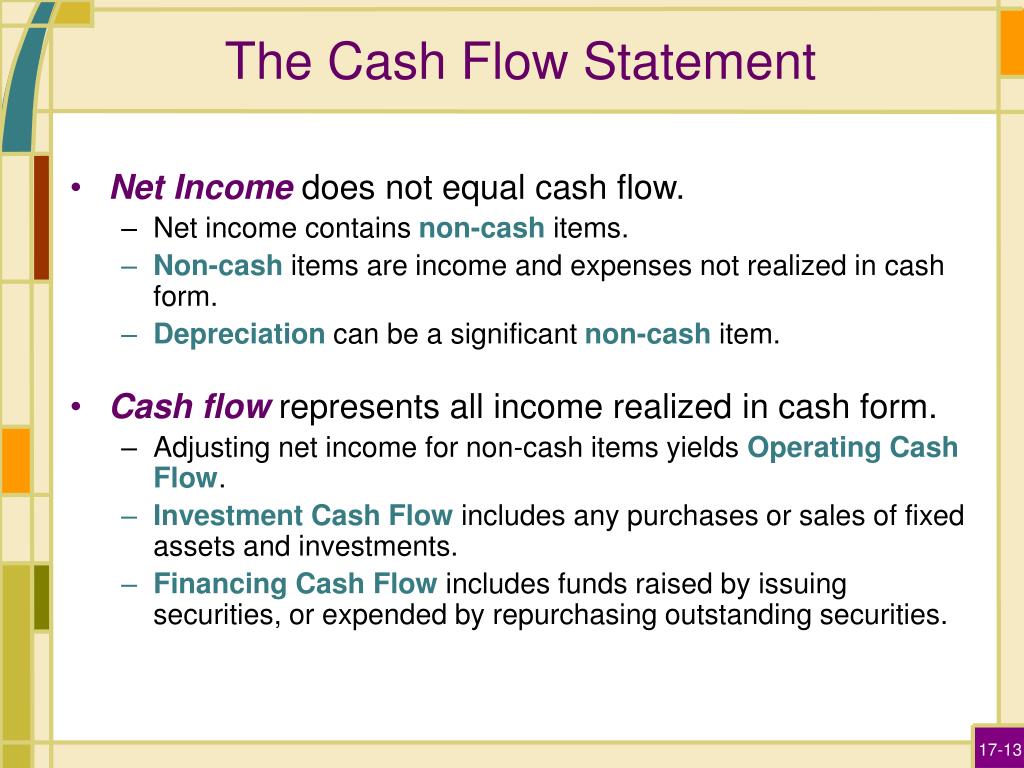 The Cash Flow Statement

• Net Income does not equal cash flow.
– Net income contains non-cash items.
– Non-cash items are income and expenses not realized in cash form.
– Depreciation can be a significant non-cash item.

• Cash flow represents all income realized in cash form.
– Adjusting net income for non-cash items yields Operating Cash Flow.
– Investment Cash Flow includes any purchases or sales of fixed assets and investments.
– Financing Cash Flow includes funds raised by issuing securities, or expended by repurchasing outstanding securities.

17-13